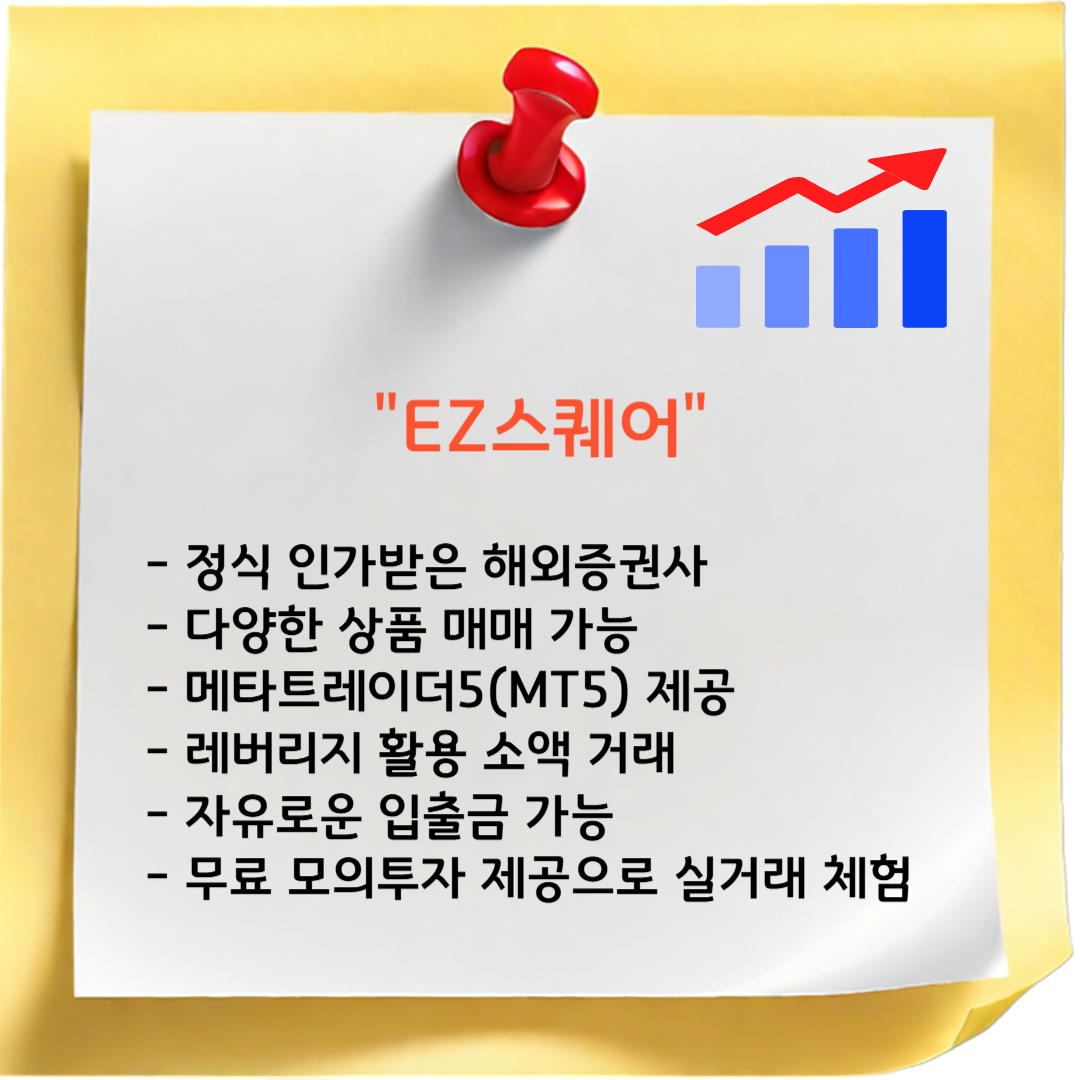 "EZ스퀘어"

- 정식 인가받은 해외증권사
- 다양한 상품 매매 가능
- 메타트레이더5(MT5) 제공
- 레버리지 활용 소액 거래
- 자유로운 입출금 가능
- 무료 모의투자 제공으로 실거래 체험